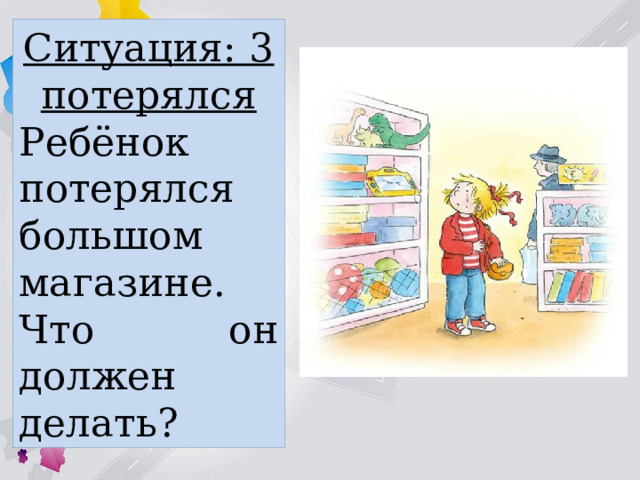 Ситуация: 3 потерялся

Ребёнок потерялся большом магазине. Что он должен делать?